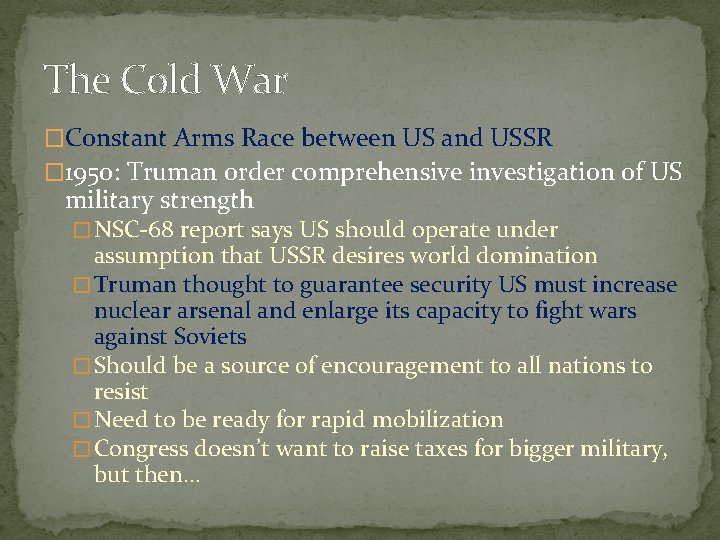 The Cold War

Constant Arms Race between US and USSR

1950: Truman order comprehensive investigation of US military strength

NSC-68 report says US should operate under assumption that USSR desires world domination

Truman thought to guarantee security US must increase nuclear arsenal and enlarge its capacity to fight wars against Soviets

Should be a source of encouragement to all nations to resist

Need to be ready for rapid mobilization

Congress doesn't want to raise taxes for bigger military, but then…